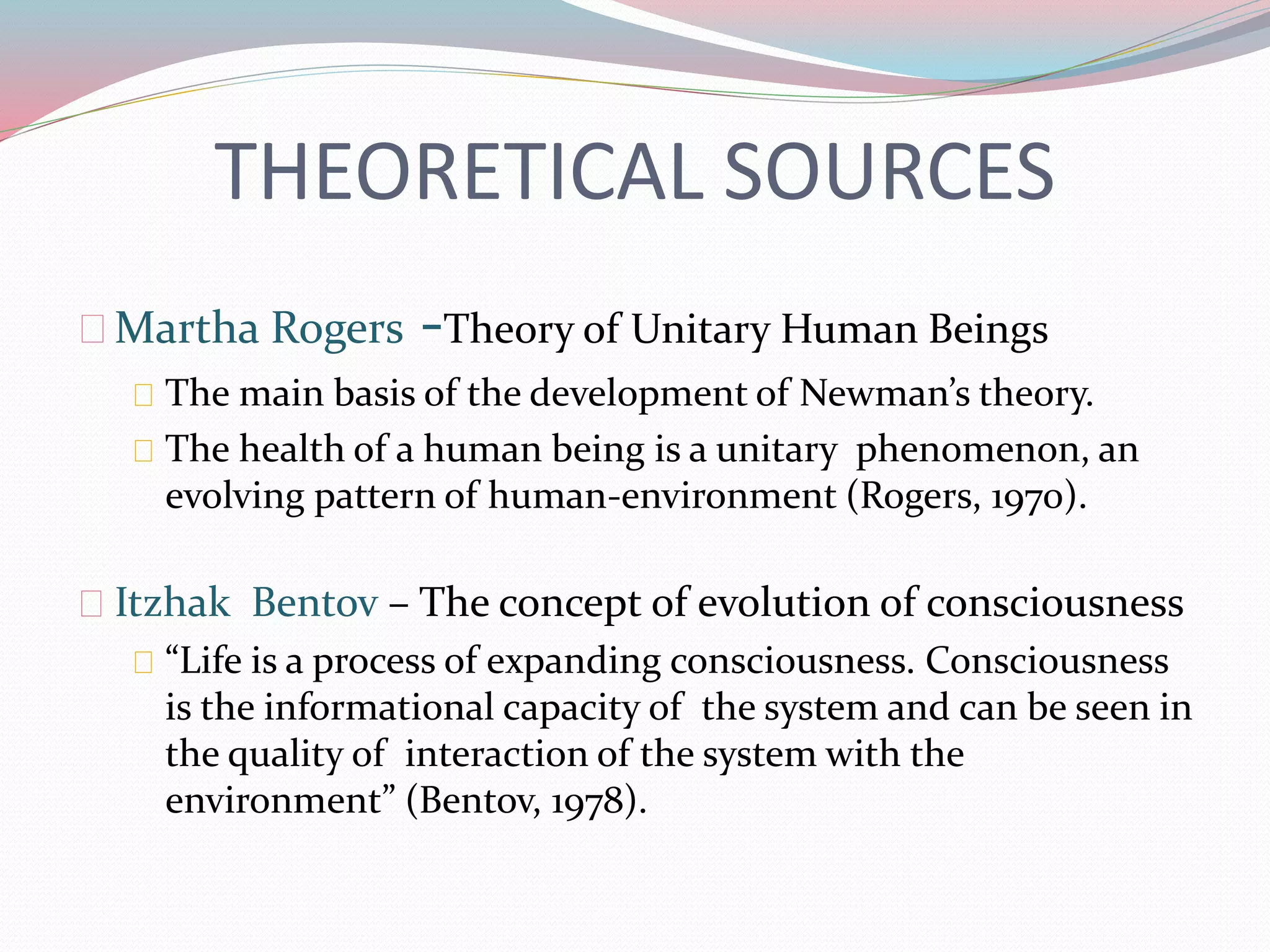 THEORETICAL SOURCES

Martha Rogers -Theory of Unitary Human Beings

The main basis of the development of Newman's theory.

The health of a human being is a unitary phenomenon, an evolving pattern of human-environment (Rogers, 1970).

Itzhak Bentov – The concept of evolution of consciousness

"Life is a process of expanding consciousness. Consciousness is the informational capacity of the system and can be seen in the quality of interaction of the system with the environment" (Bentov, 1978).